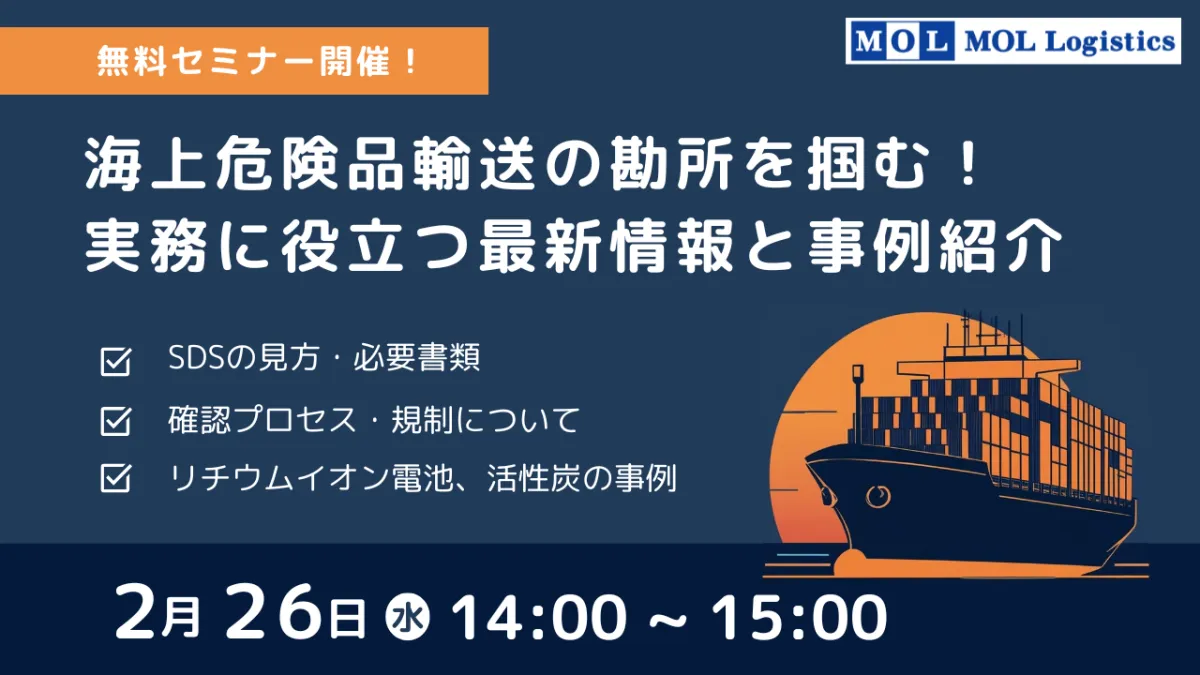 無料セミナー開催！

MOL MOL Logistics

海上危険品輸送の勘所を掴む！
実務に役立つ最新情報と事例紹介

SDSの見方・必要書類

確認プロセス・規制について

リチウムイオン電池、活性炭の事例

2月 26日 水 14:00 ~ 15:00